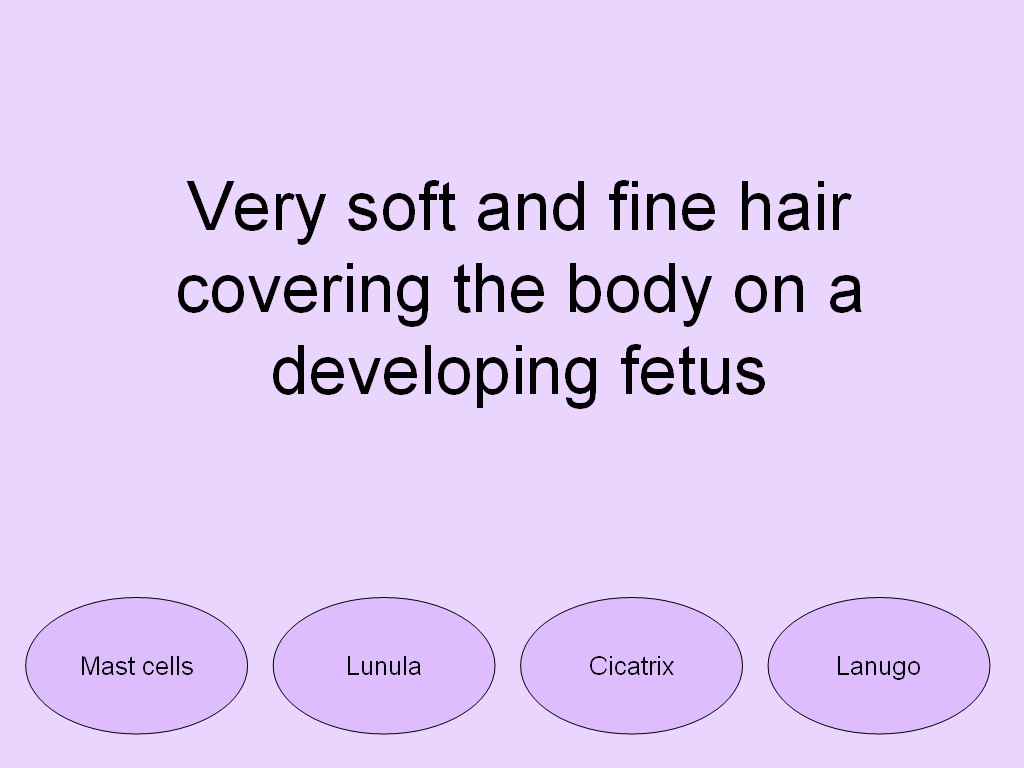 Very soft and fine hair covering the body on a developing fetus

Mast cells

Lunula

Cicatrix

Lanugo